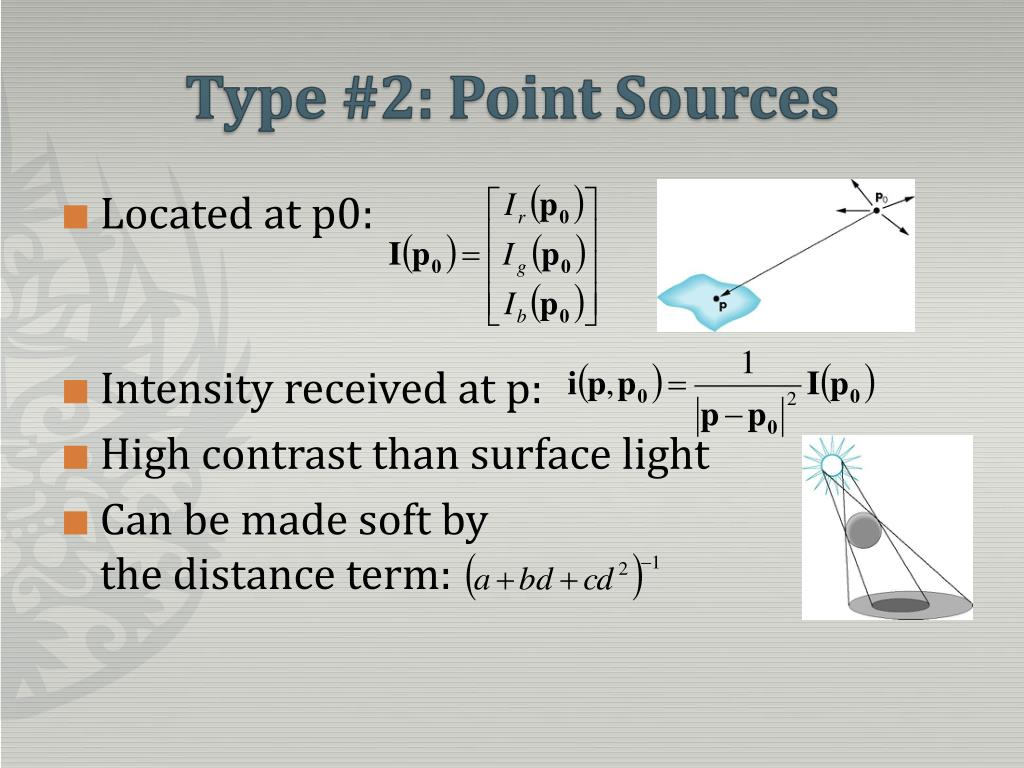 Type #2: Point Sources

Located at p0: $\mathbf{I}(\mathbf{p_0}) = \begin{bmatrix} I_r(\mathbf{p_0}) \\ I_g(\mathbf{p_0}) \\ I_b(\mathbf{p_0}) \end{bmatrix}$

$P_0$

P

Intensity received at p: $\mathbf{i}(\mathbf{p}, \mathbf{p_0}) = \frac{1}{|\mathbf{p} - \mathbf{p_0}|^2} \mathbf{I}(\mathbf{p_0})$

High contrast than surface light

Can be made soft by the distance term: $(a + bd + cd^2)^{-1}$